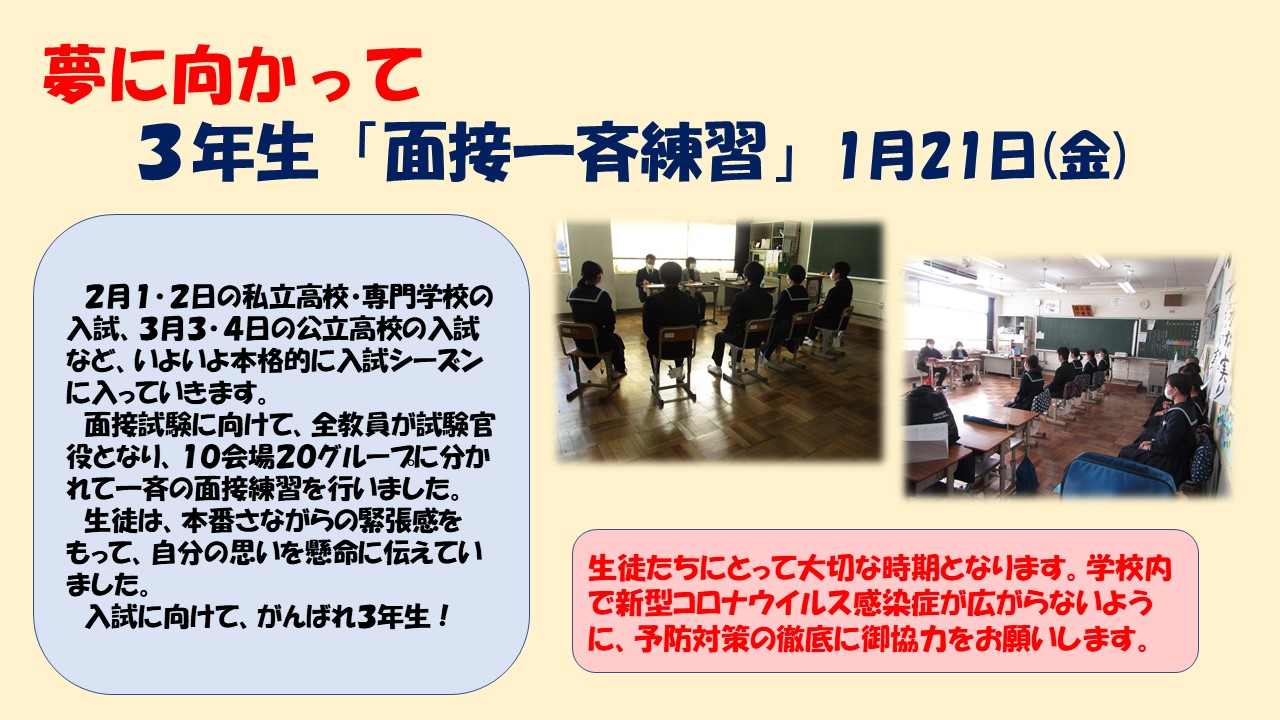 夢に向かって

3年生「面接一斉練習」1月21日(金)

2月1・2日の私立高校・専門学校の入試、3月3・4日の公立高校の入試など、いよいよ本格的に入試シーズンに入っていきます。

面接試験に向けて、全教員が試験官役となり、10会場20グループに分かれて一斉の面接練習を行いました。

生徒は、本番さながらの緊張感をもって、自分の思いを懸命に伝えていました。

入試に向けて、がんばれ3年生！

生徒たちにとって大切な時期となります。学校内で新型コロナウイルス感染症が広がらないように、予防対策の徹底に御協力をお願いします。